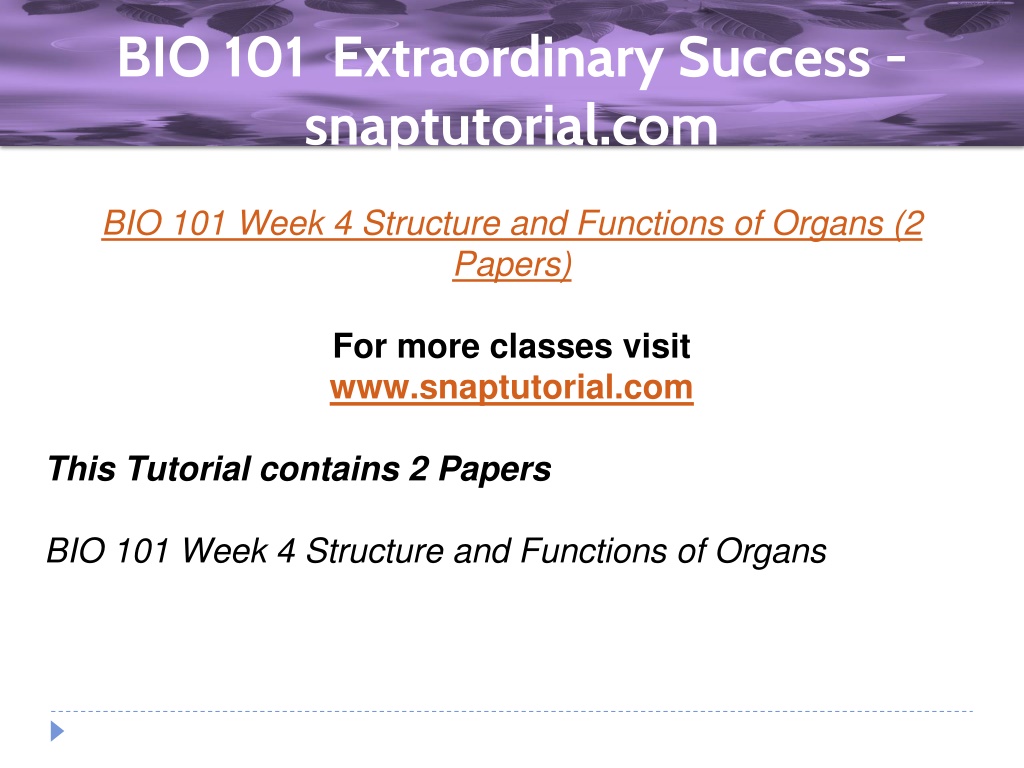 BIO 101 Extraordinary Success - snaptutorial.com

BIO 101 Week 4 Structure and Functions of Organs (2 Papers)

For more classes visit
www.snaptutorial.com

This Tutorial contains 2 Papers

BIO 101 Week 4 Structure and Functions of Organs